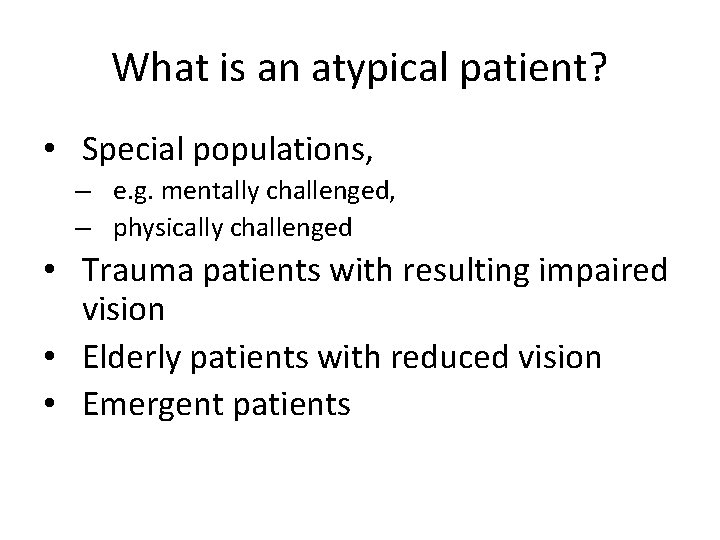 What is an atypical patient?

• Special populations,
  – e.g. mentally challenged,
  – physically challenged
• Trauma patients with resulting impaired vision
• Elderly patients with reduced vision
• Emergent patients